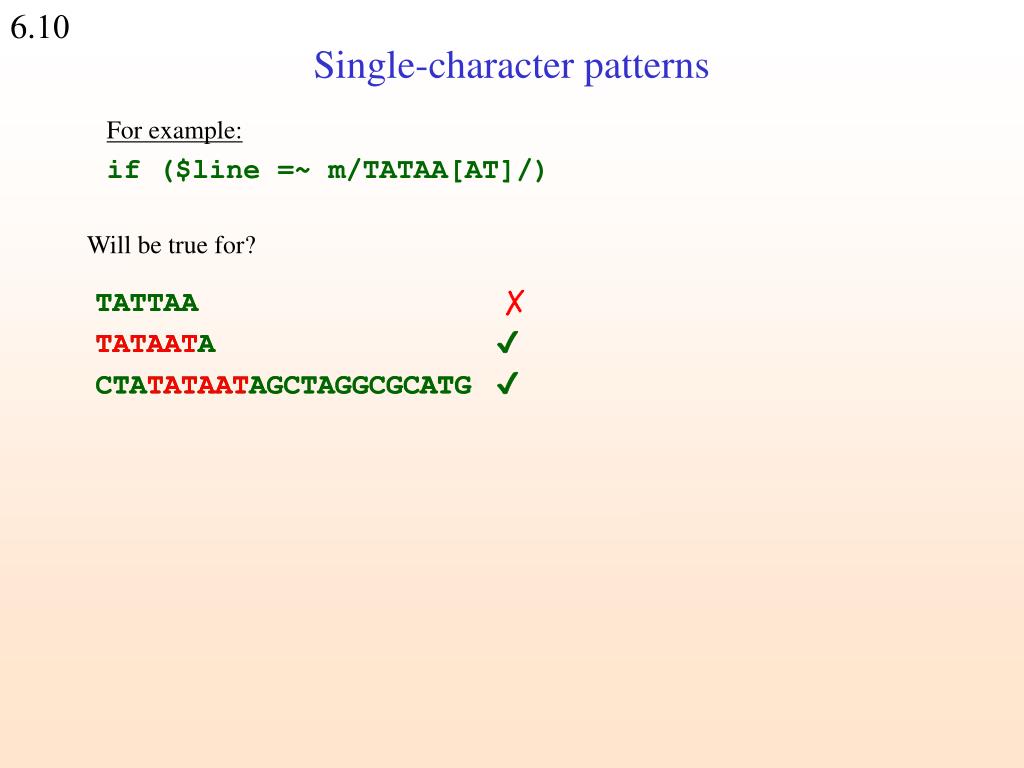 6.10

Single-character patterns

For example:
if ($line =~ m/TATAA[AT]/)

Will be true for?

TATTAA ✗
TATAATA ✓
CTATATAATAGCTAGGCGCATG ✓